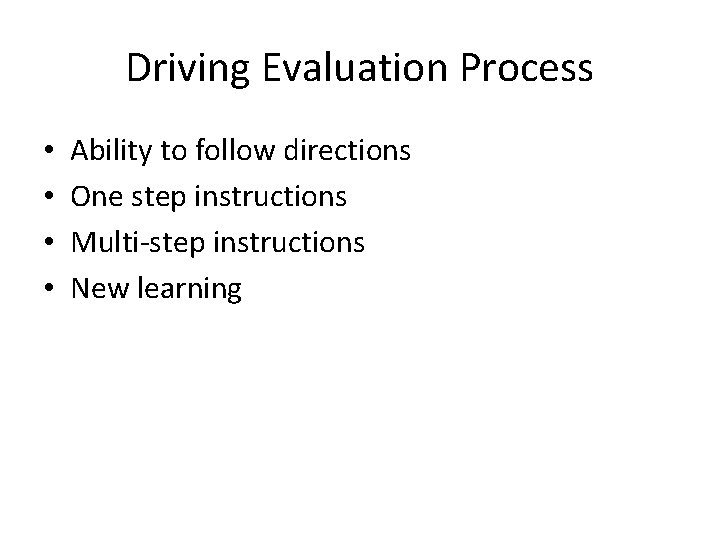 Driving Evaluation Process

• Ability to follow directions
• One step instructions
• Multi-step instructions
• New learning